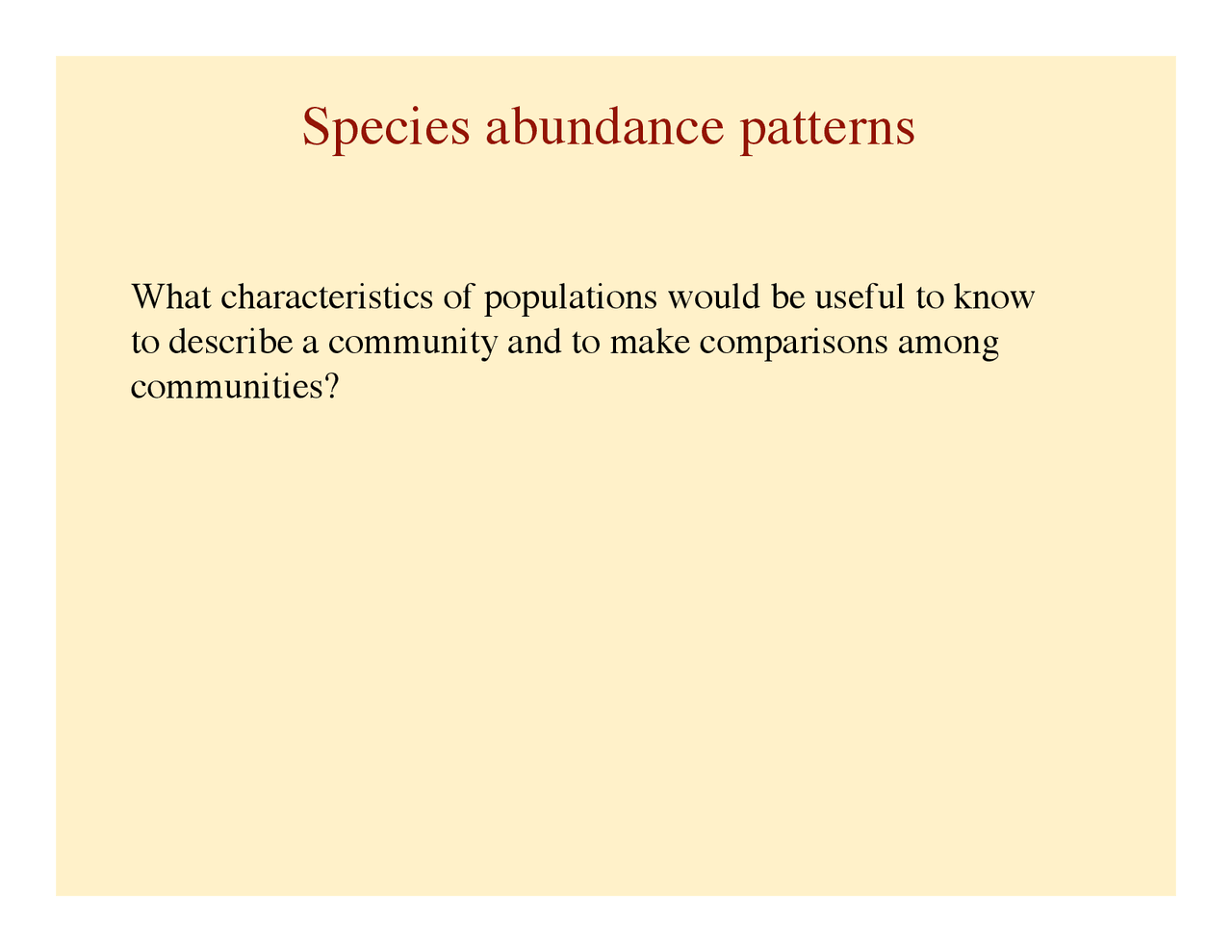 Species abundance patterns

What characteristics of populations would be useful to know to describe a community and to make comparisons among communities?